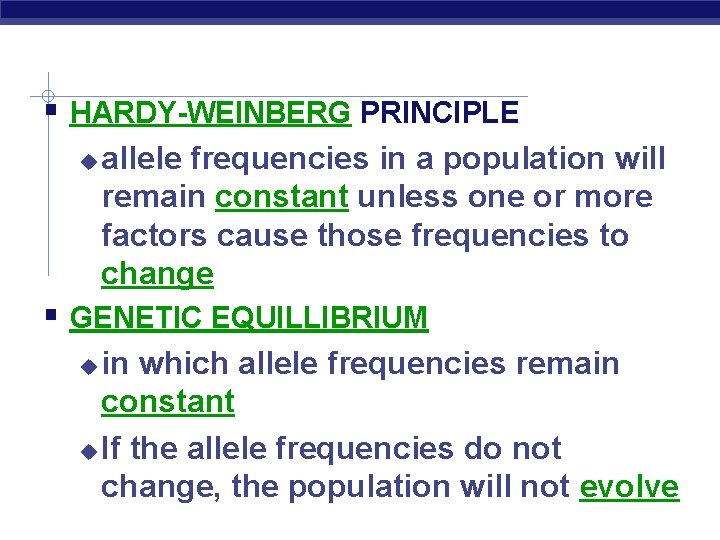 HARDY-WEINBERG PRINCIPLE

allele frequencies in a population will remain constant unless one or more factors cause those frequencies to change

GENETIC EQUILLIBRIUM

in which allele frequencies remain constant

If the allele frequencies do not change, the population will not evolve